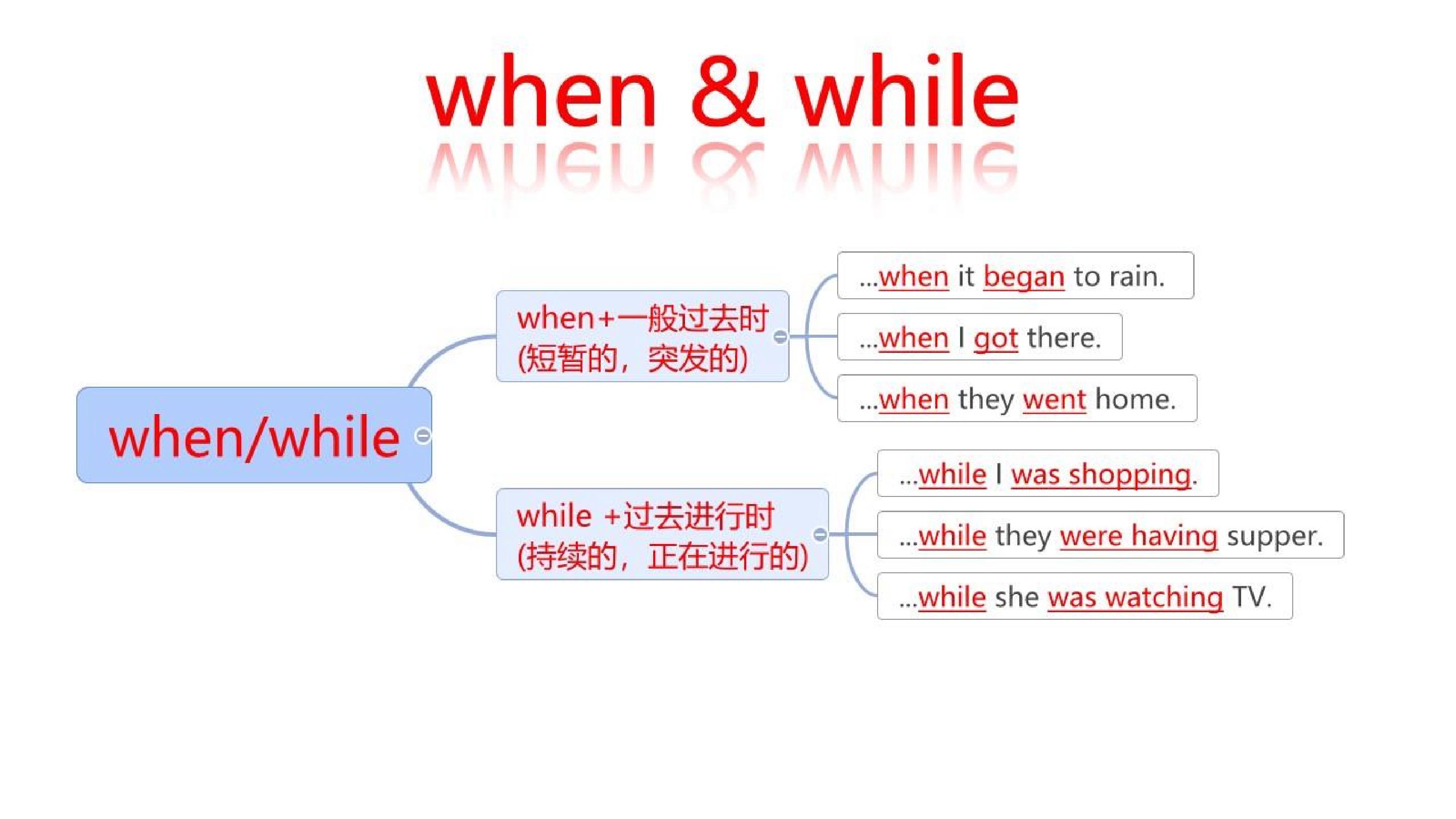 when & while

when/while

when+一般过去时
(短暂的，突发的)

...when it began to rain.

...when I got there.

...when they went home.

while +过去进行时
(持续的，正在进行的)

...while I was shopping.

...while they were having supper.

...while she was watching TV.